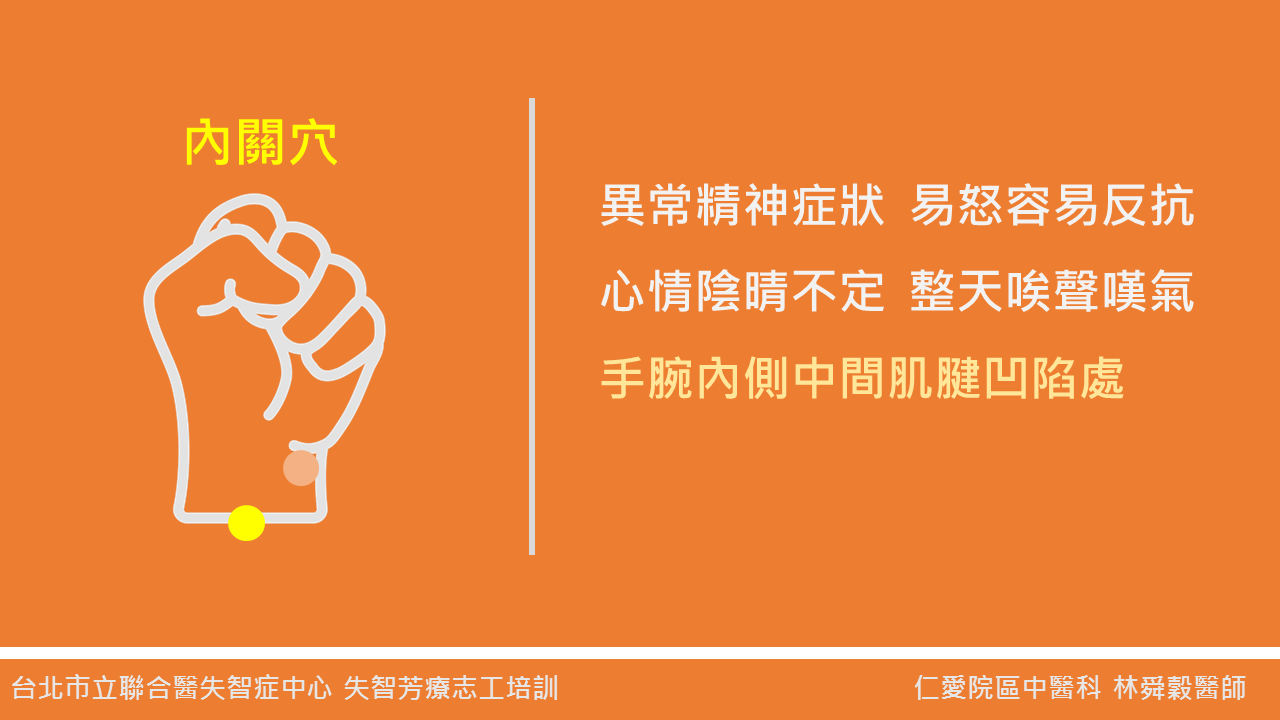 內關穴

異常精神症狀 易怒容易反抗

心情陰晴不定 整天唉聲嘆氣

手腕內側中間肌腱凹陷處

台北市立聯合醫失智症中心 失智芳療志工培訓

仁愛院區中醫科 林舜穀醫師